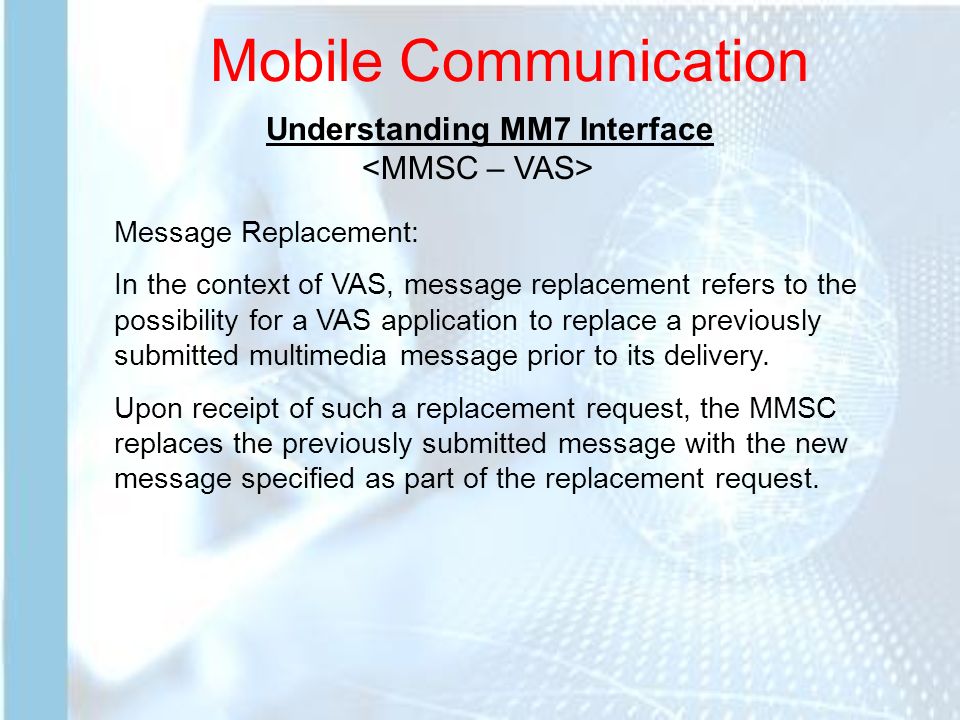 Mobile Communication

Understanding MM7 Interface
<MMSC – VAS>

Message Replacement:

In the context of VAS, message replacement refers to the possibility for a VAS application to replace a previously submitted multimedia message prior to its delivery.

Upon receipt of such a replacement request, the MMSC replaces the previously submitted message with the new message specified as part of the replacement request.